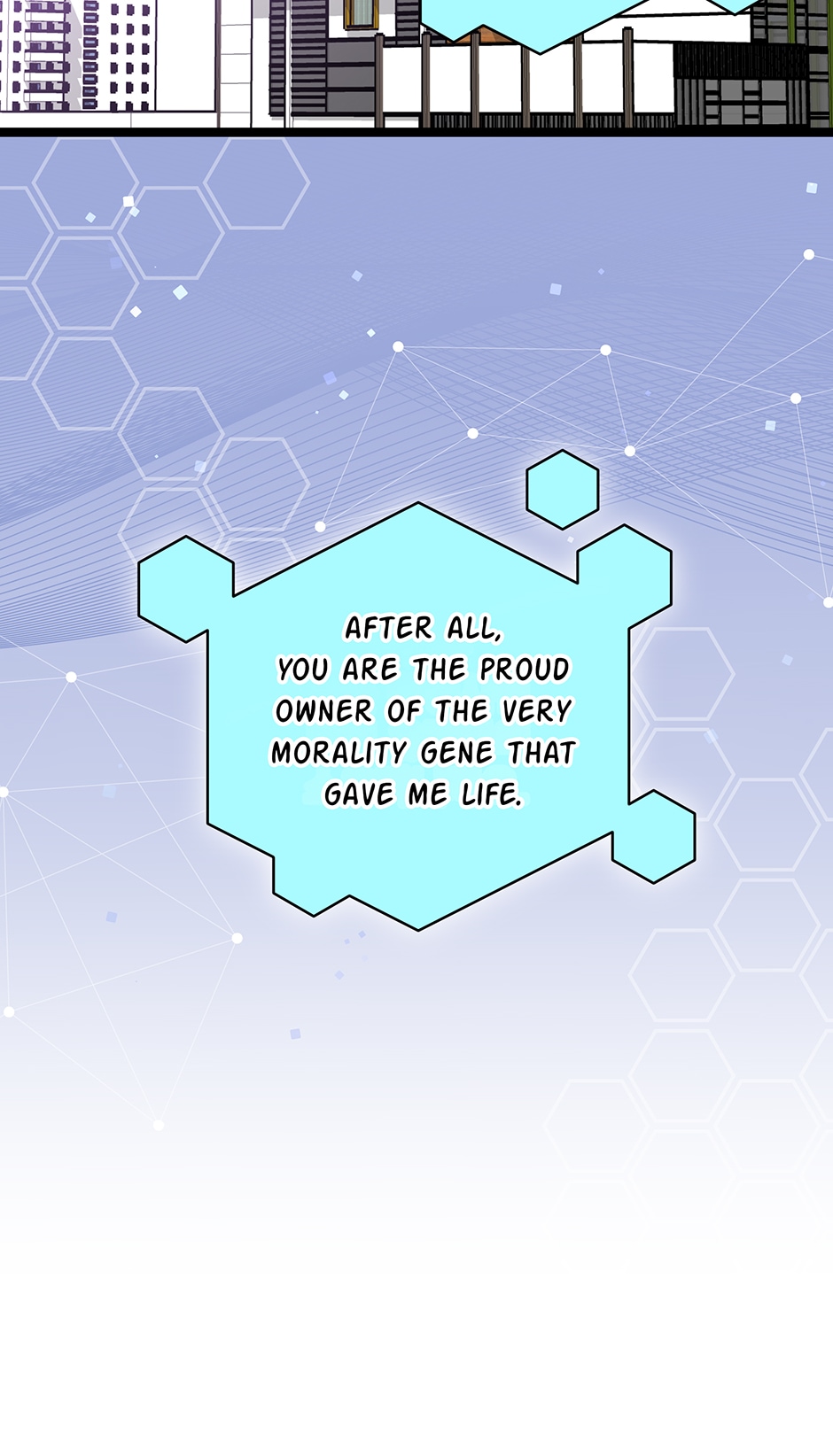 AFTER ALL, YOU ARE THE PROUD OWNER OF THE VERY MORALITY GENE THAT GAVE ME LIFE.